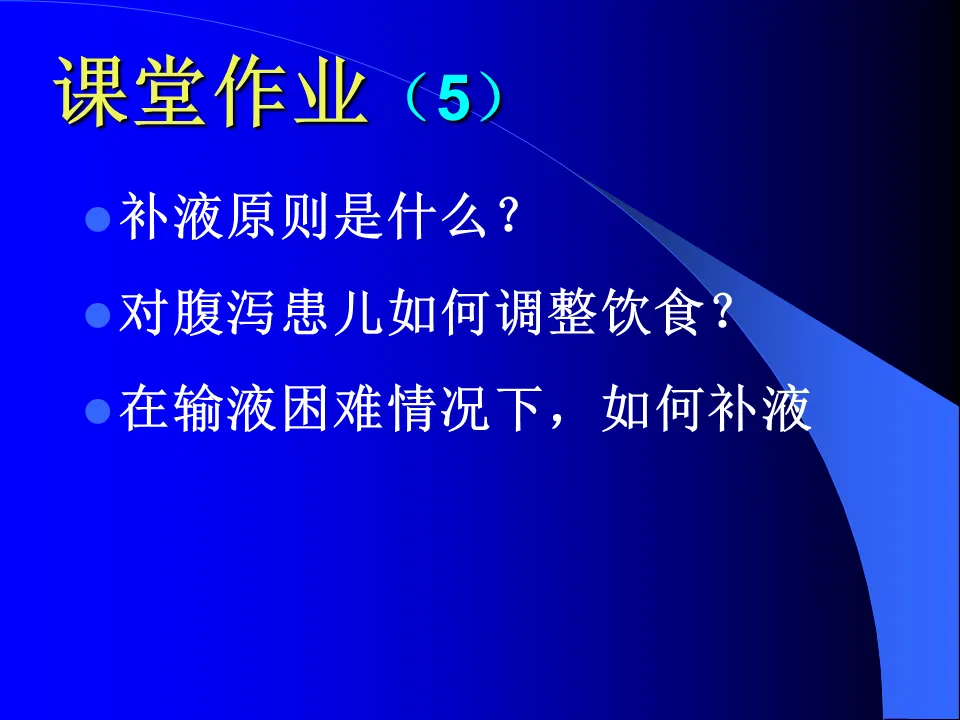 课堂作业（5）

补液原则是什么？

对腹泻患儿如何调整饮食？

在输液困难情况下，如何补液